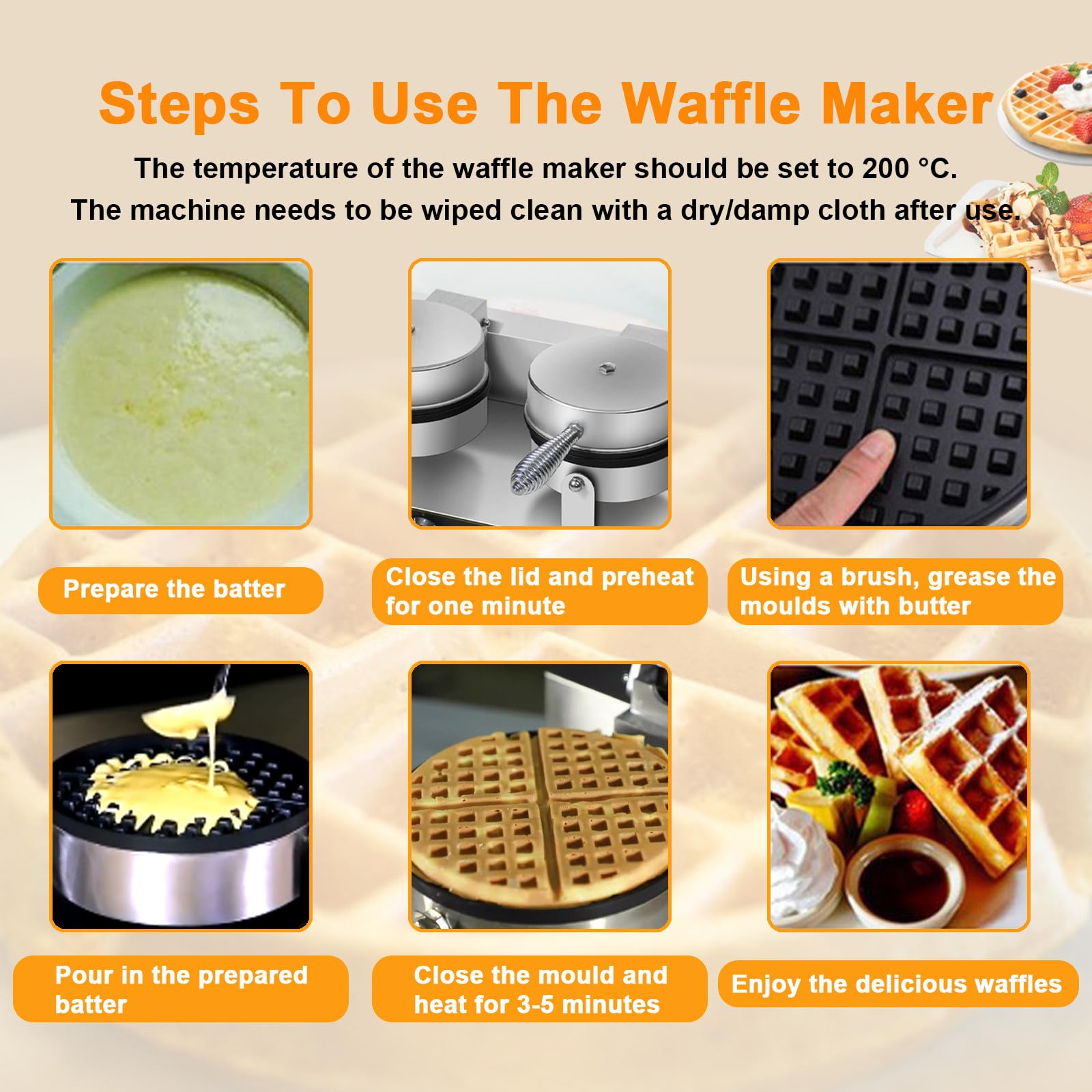 Steps To Use The Waffle Maker

The temperature of the waffle maker should be set to 200 °C.
The machine needs to be wiped clean with a dry/damp cloth after use.

Prepare the batter

Close the lid and preheat for one minute

Using a brush, grease the moulds with butter

Pour in the prepared batter

Close the mould and heat for 3-5 minutes

Enjoy the delicious waffles